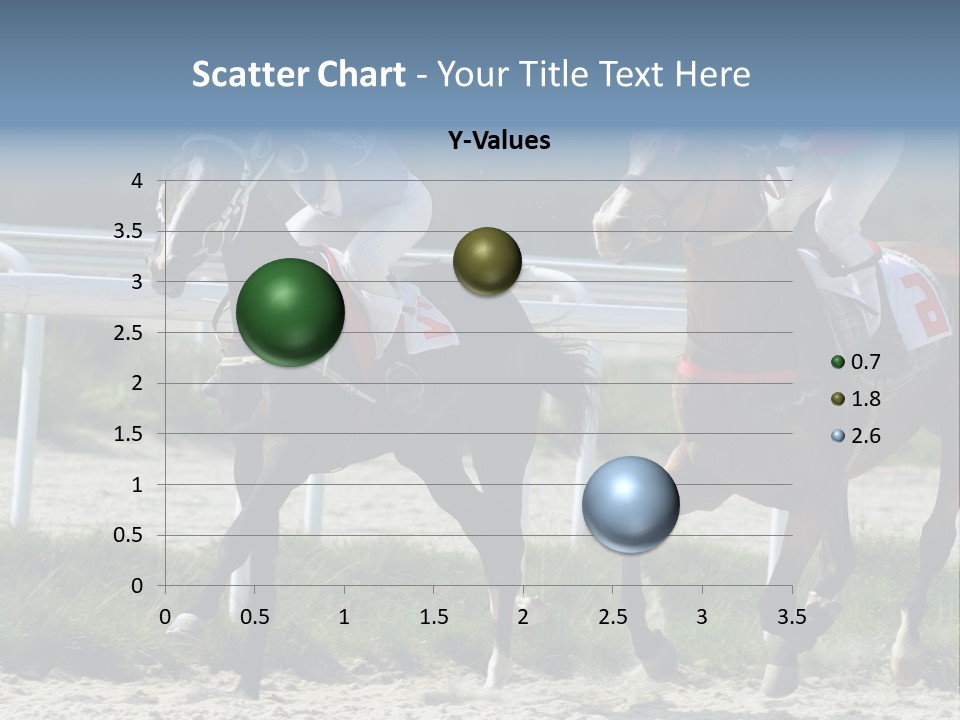 Scatter Chart - Your Title Text Here

Y-Values

4
3.5
3
2.5
2
1.5
1
0.5
0

0 0.5 1 1.5 2 2.5 3 3.5

0.7
1.8
2.6